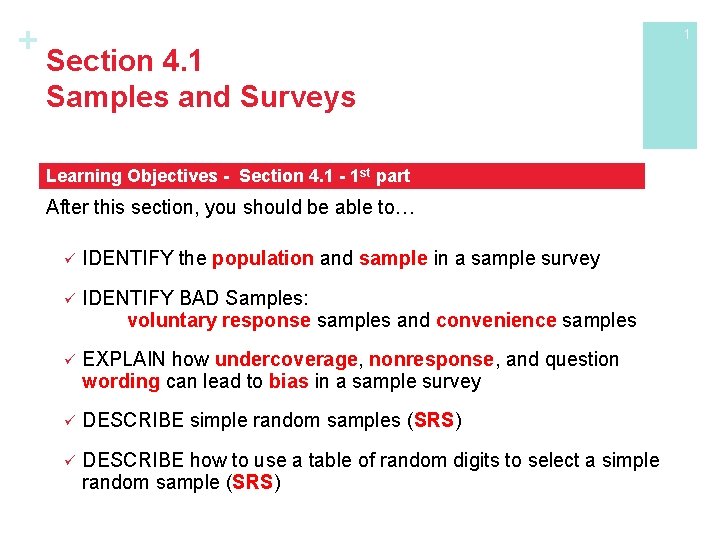 +

1

Section 4.1
Samples and Surveys

Learning Objectives - Section 4.1 - 1st part

After this section, you should be able to…

✓ IDENTIFY the population and sample in a sample survey

✓ IDENTIFY BAD Samples:
voluntary response samples and convenience samples

✓ EXPLAIN how undercoverage, nonresponse, and question wording can lead to bias in a sample survey

✓ DESCRIBE simple random samples (SRS)

✓ DESCRIBE how to use a table of random digits to select a simple random sample (SRS)